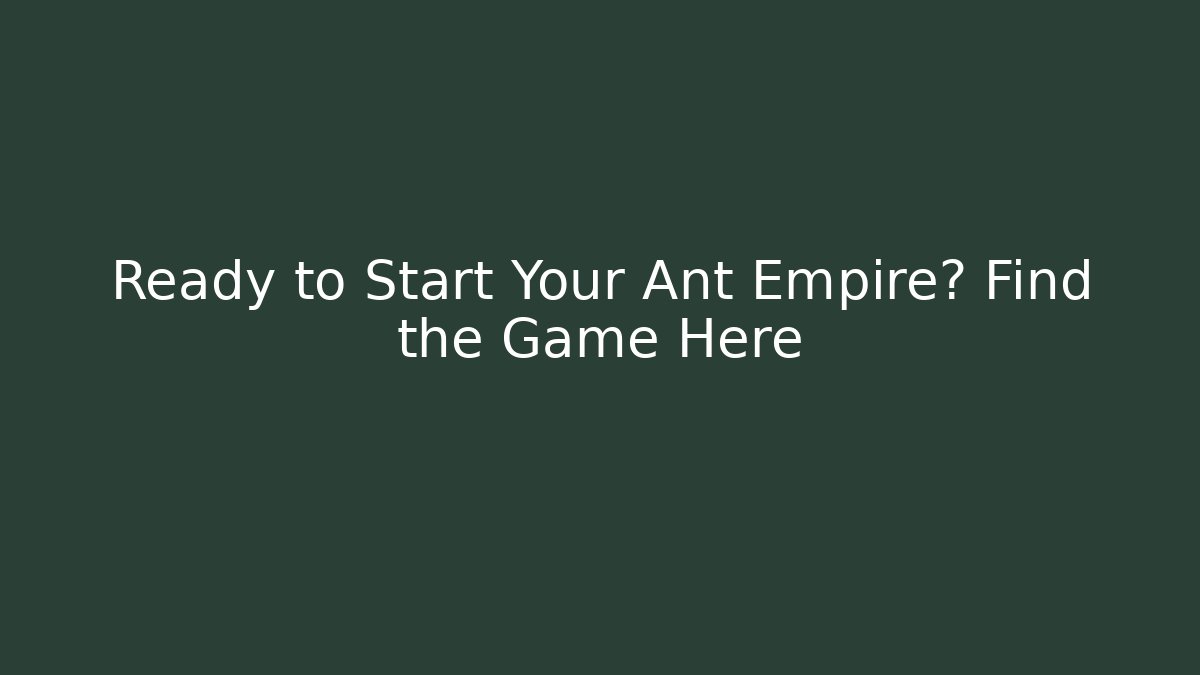 Ready to Start Your Ant Empire? Find the Game Here